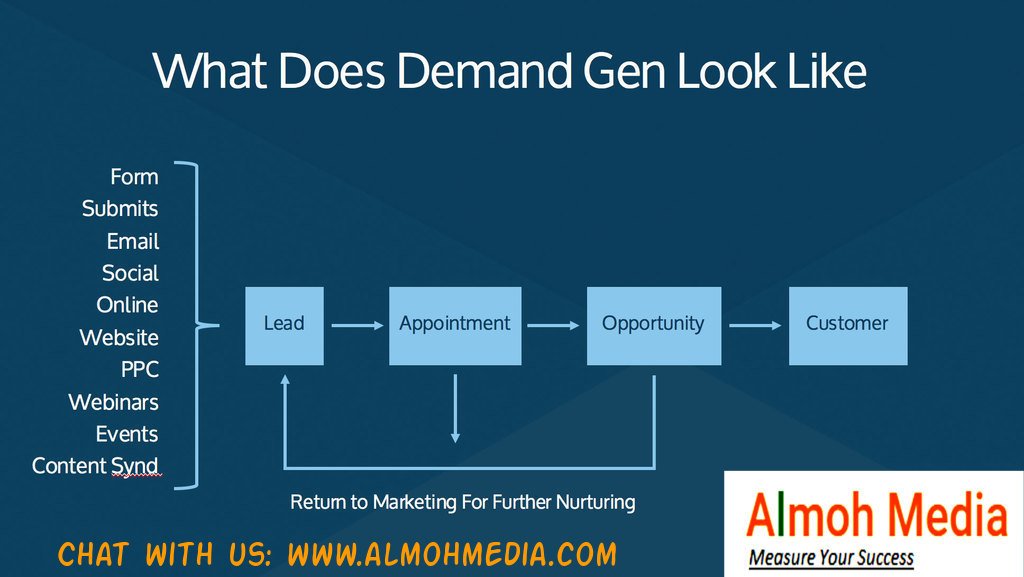 What Does Demand Gen Look Like

Form
Submits
Email
Social
Online
Website
PPC
Webinars
Events
Content Synd

Lead

Appointment

Opportunity

Customer

Return to Marketing For Further Nurturing

CHAT WITH US: WWW.ALMOHMEDIA.COM

Almoh Media
Measure Your Success